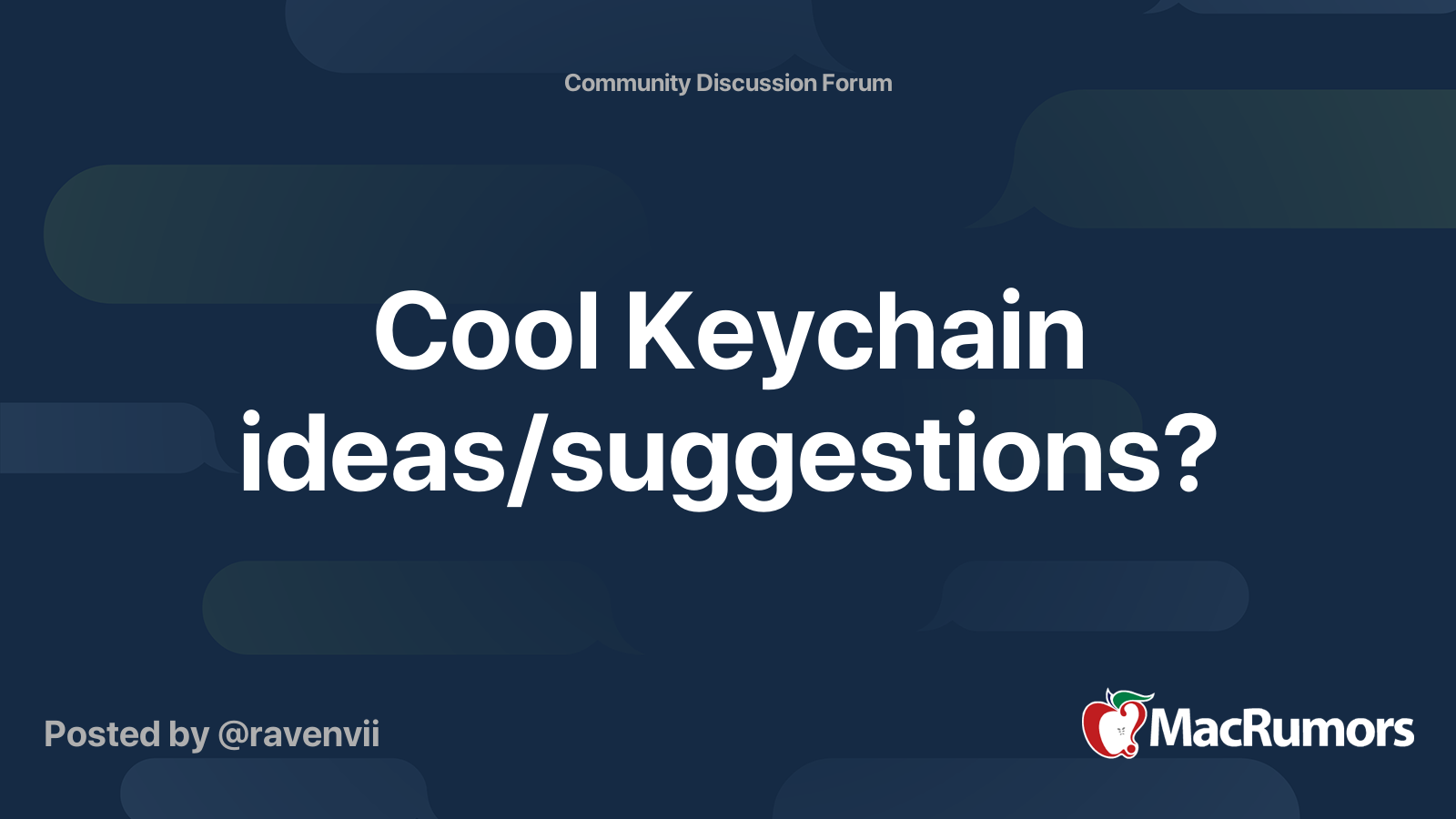 Community Discussion Forum

Cool Keychain ideas/suggestions?

Posted by @ravenvii

MacRumors